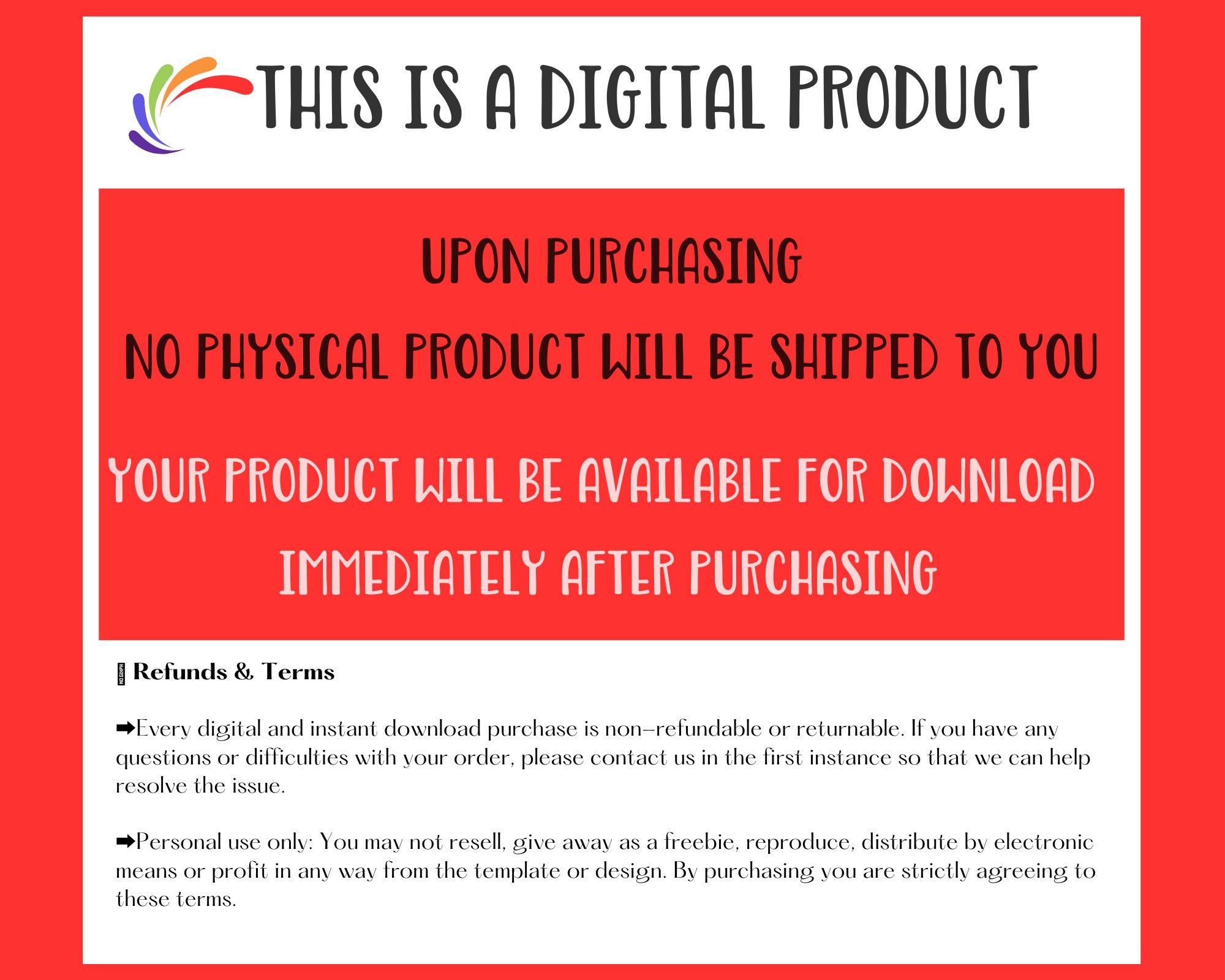 THIS IS A DIGITAL PRODUCT

UPON PURCHASING
NO PHYSICAL PRODUCT WILL BE SHIPPED TO YOU

YOUR PRODUCT WILL BE AVAILABLE FOR DOWNLOAD
IMMEDIATELY AFTER PURCHASING

Refunds & Terms

➡Every digital and instant download purchase is non-refundable or returnable. If you have any questions or difficulties with your order, please contact us in the first instance so that we can help resolve the issue.

➡Personal use only: You may not resell, give away as a freebie, reproduce, distribute by electronic means or profit in any way from the template or design. By purchasing you are strictly agreeing to these terms.